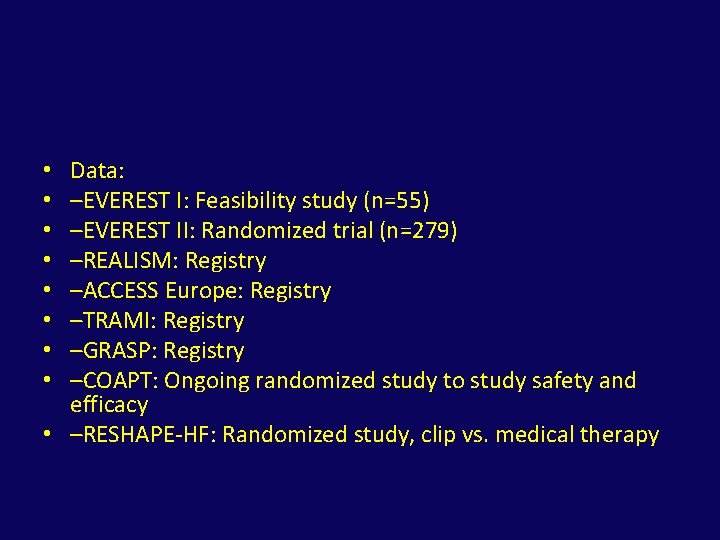 • Data:
• –EVEREST I: Feasibility study (n=55)
• –EVEREST II: Randomized trial (n=279)
• –REALISM: Registry
• –ACCESS Europe: Registry
• –TRAMI: Registry
• –GRASP: Registry
• –COAPT: Ongoing randomized study to study safety and efficacy
• –RESHAPE-HF: Randomized study, clip vs. medical therapy